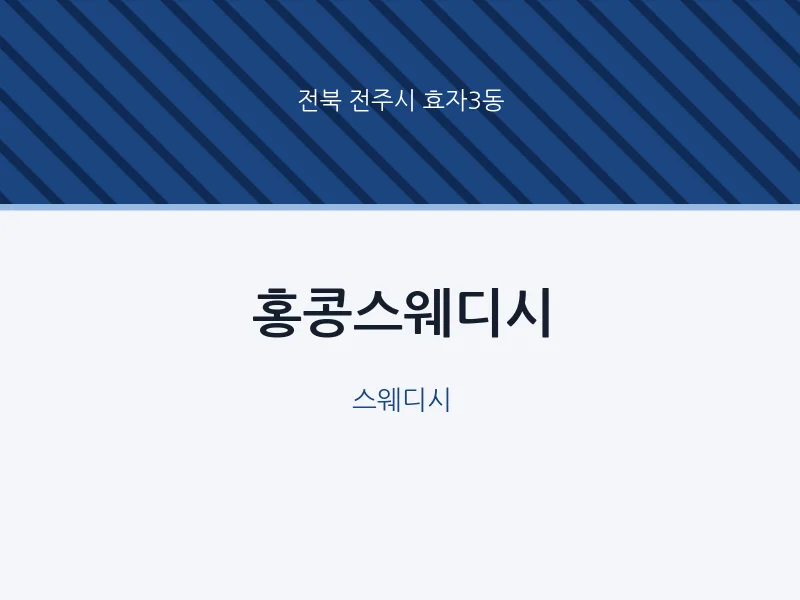 전북 전주시 효자3동

홍콩스웨디시

스웨디시